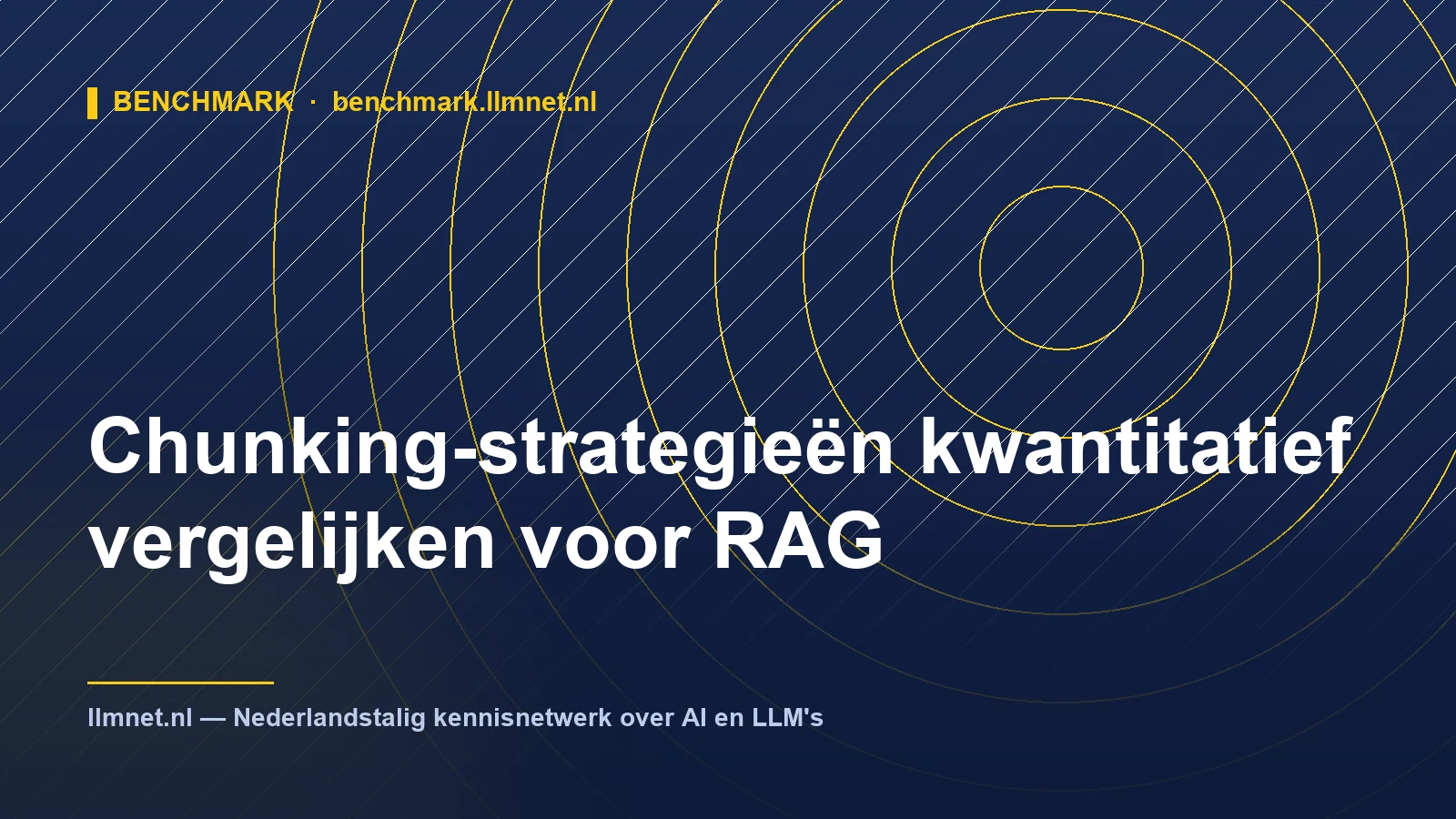 BENCHMARK · benchmark.llmnet.nl

Chunking-strategieën kwantitatief vergelijken voor RAG

llmnet.nl — Nederlandstalig kennisnetwerk over AI en LLM's